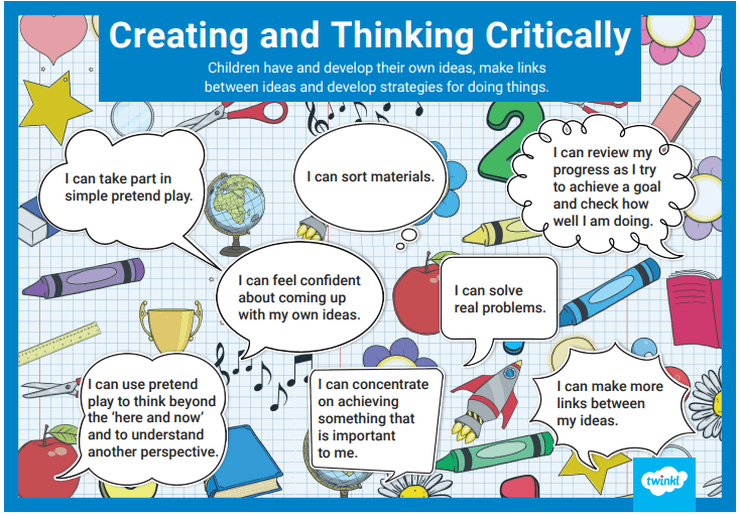 Creating and Thinking Critically

Children have and develop their own ideas, make links between ideas and develop strategies for doing things.

I can take part in simple pretend play.

I can sort materials.

I can review my progress as I try to achieve a goal and check how well I am doing.

I can feel confident about coming up with my own ideas.

I can solve real problems.

I can use pretend play to think beyond the 'here and now' and to understand another perspective.

I can concentrate on achieving something that is important to me.

I can make more links between my ideas.

twinkl